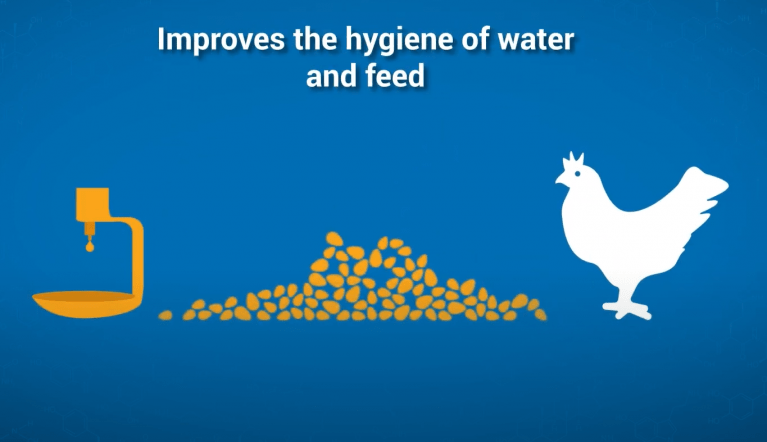 Improves the hygiene of water and feed